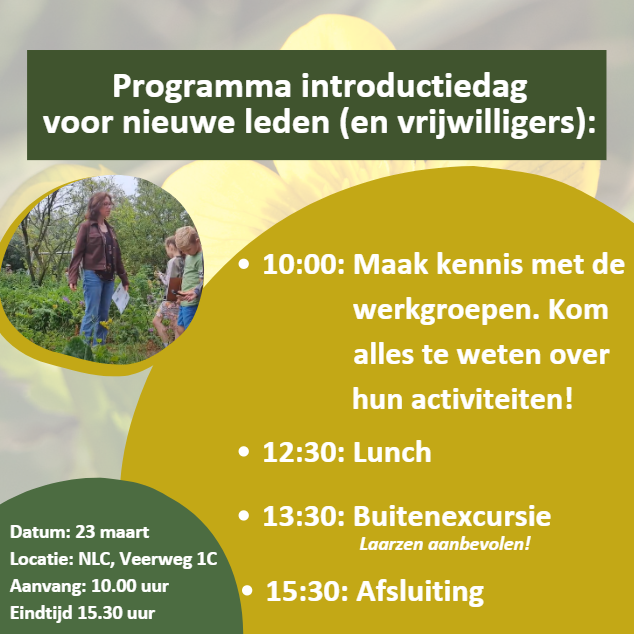 Programma introductiedag voor nieuwe leden (en vrijwilligers):

• 10:00: Maak kennis met de werkgroepen. Kom alles te weten over hun activiteiten!

• 12:30: Lunch

• 13:30: Buitenexcursie
Laarzen aanbevolen!

• 15:30: Afsluiting

Datum: 23 maart
Locatie: NLC, Veerweg 1C
Aanvang: 10.00 uur
Eindtijd 15.30 uur